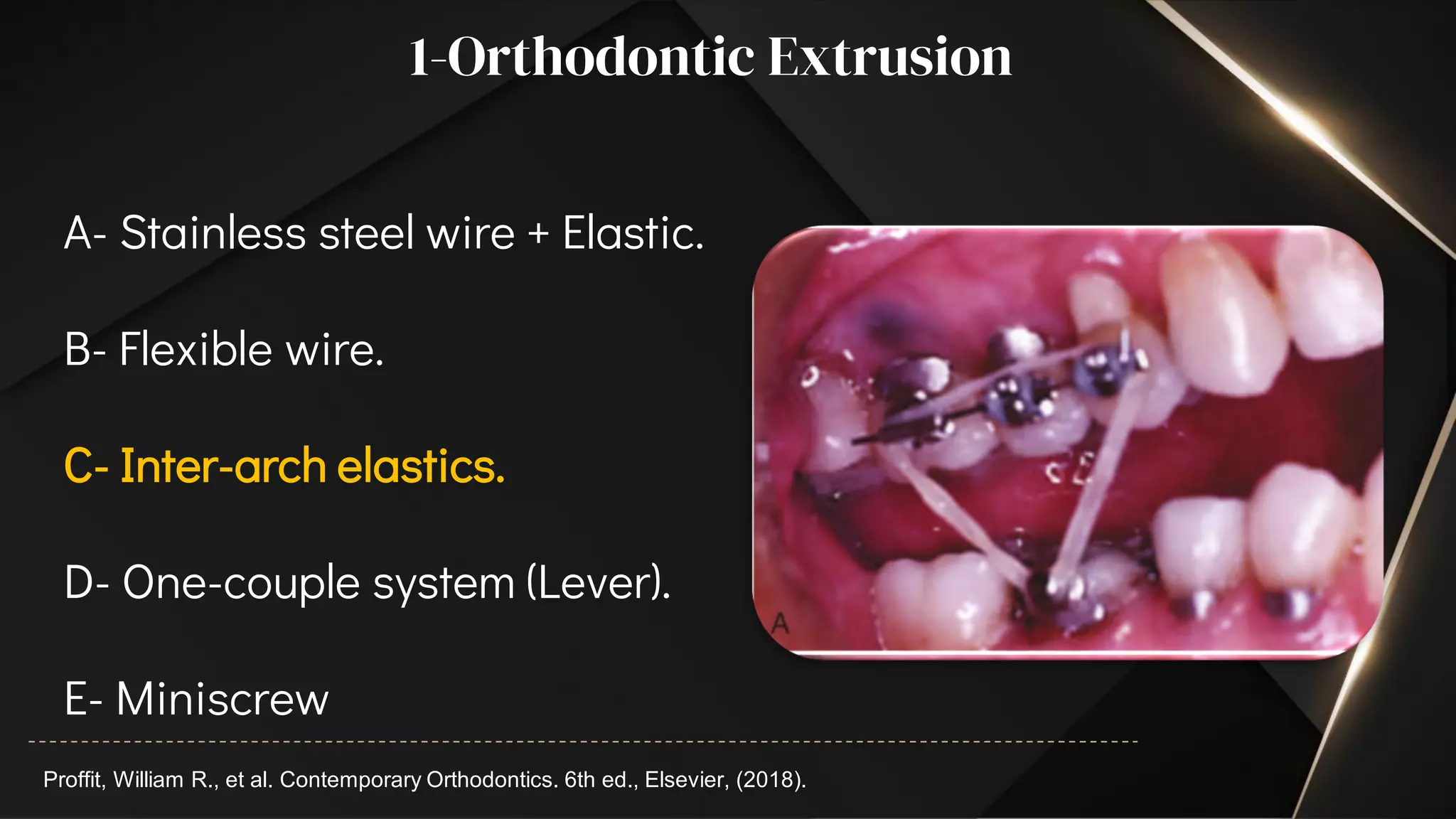 1-Orthodontic Extrusion

A- Stainless steel wire + Elastic.

B- Flexible wire.

C- Inter-arch elastics.

D- One-couple system (Lever).

E- Miniscrew

A

Proffit, William R., et al. Contemporary Orthodontics. 6th ed., Elsevier, (2018).